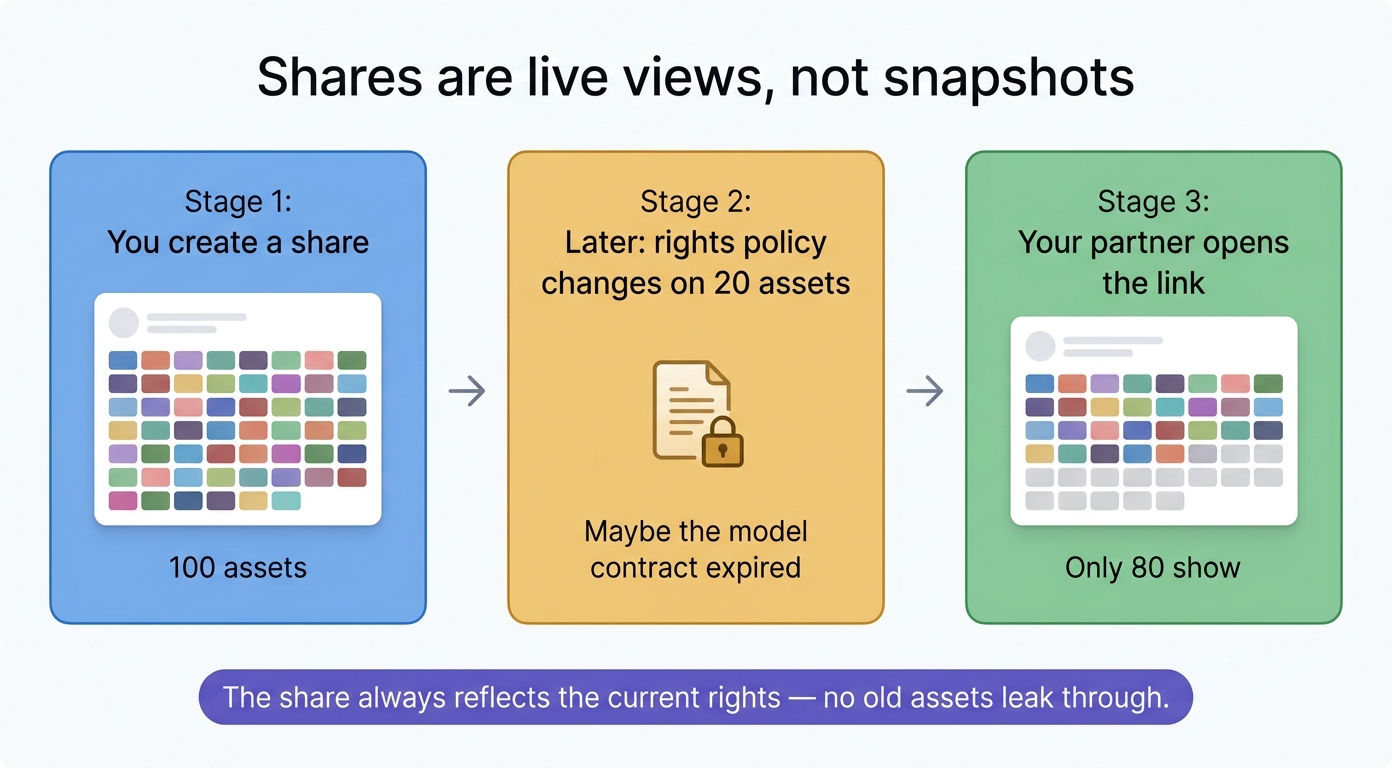 Shares are live views, not snapshots

Stage 1:
You create a share

100 assets

Stage 2:
Later: rights policy changes on 20 assets

Maybe the model contract expired

Stage 3:
Your partner opens the link

Only 80 show

The share always reflects the current rights — no old assets leak through.